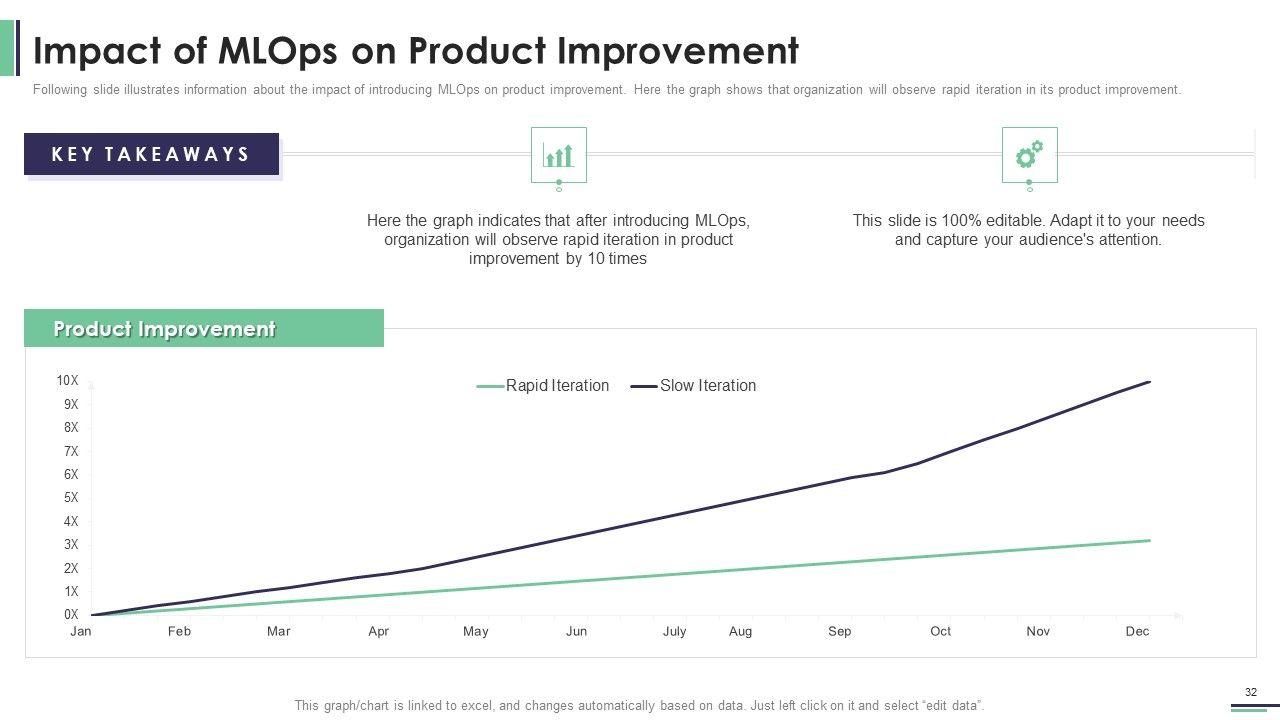 Impact of MLOps on Product Improvement

Following slide illustrates information about the impact of introducing MLOps on product improvement. Here the graph shows that organization will observe rapid iteration in its product improvement.

KEY TAKEAWAYS

Here the graph indicates that after introducing MLOps, organization will observe rapid iteration in product improvement by 10 times

This slide is 100% editable. Adapt it to your needs and capture your audience's attention.

Product Improvement

Rapid Iteration
Slow Iteration

10X
9X
8X
7X
6X
5X
4X
3X
2X
1X
0X

Jan Feb Mar Apr May Jun July Aug Sep Oct Nov Dec

This graph/chart is linked to excel, and changes automatically based on data. Just left click on it and select "edit data".

32